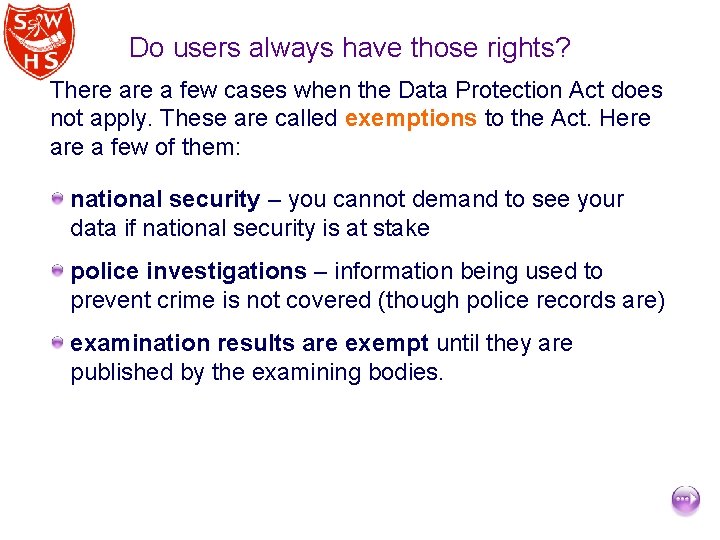 S W
H S

Do users always have those rights?

There are a few cases when the Data Protection Act does not apply. These are called exemptions to the Act. Here are a few of them:

national security – you cannot demand to see your data if national security is at stake

police investigations – information being used to prevent crime is not covered (though police records are)

examination results are exempt until they are published by the examining bodies.